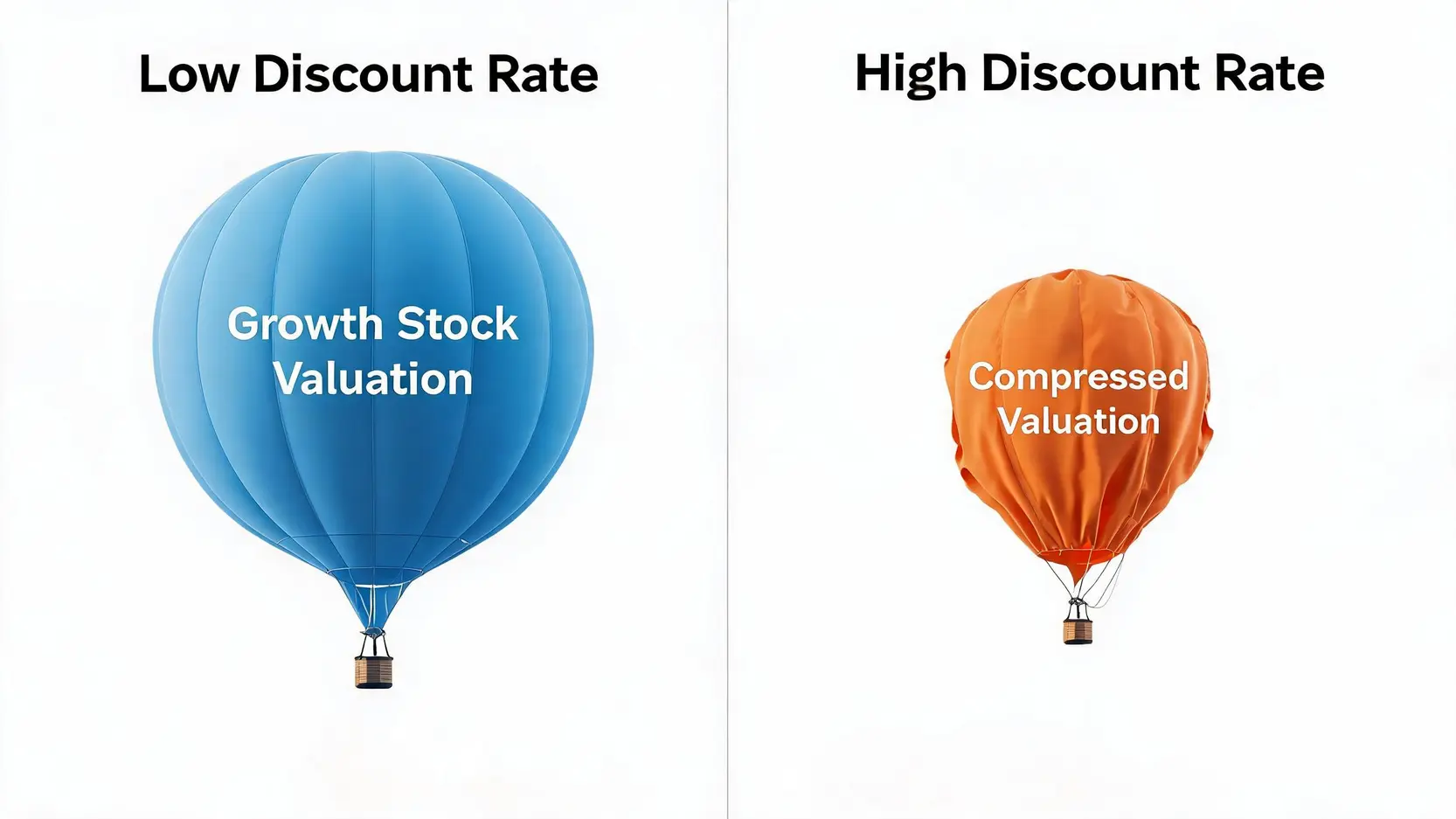 Low Discount Rate

Growth Stock Valuation

High Discount Rate

Compressed Valuation